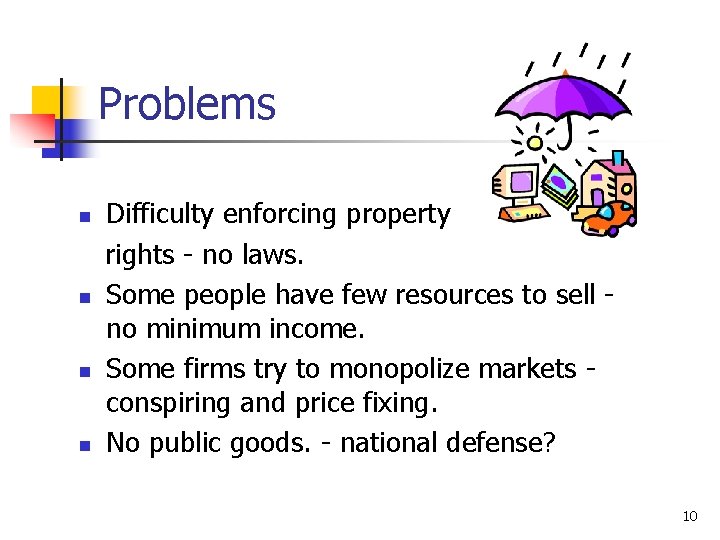 Problems

- Difficulty enforcing property rights - no laws.
- Some people have few resources to sell - no minimum income.
- Some firms try to monopolize markets - conspiring and price fixing.
- No public goods. - national defense?

10